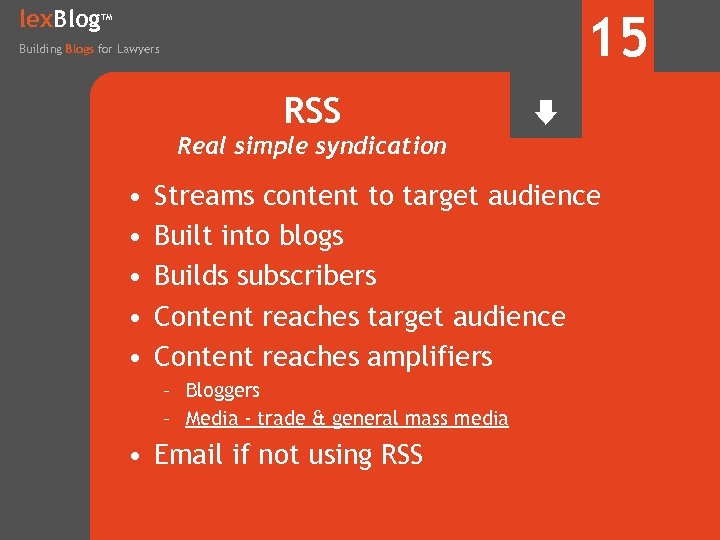 lexBlog™
Building Blogs for Lawyers

15

RSS
Real simple syndication

• Streams content to target audience
• Built into blogs
• Builds subscribers
• Content reaches target audience
• Content reaches amplifiers
– Bloggers
– Media - trade & general mass media
• Email if not using RSS